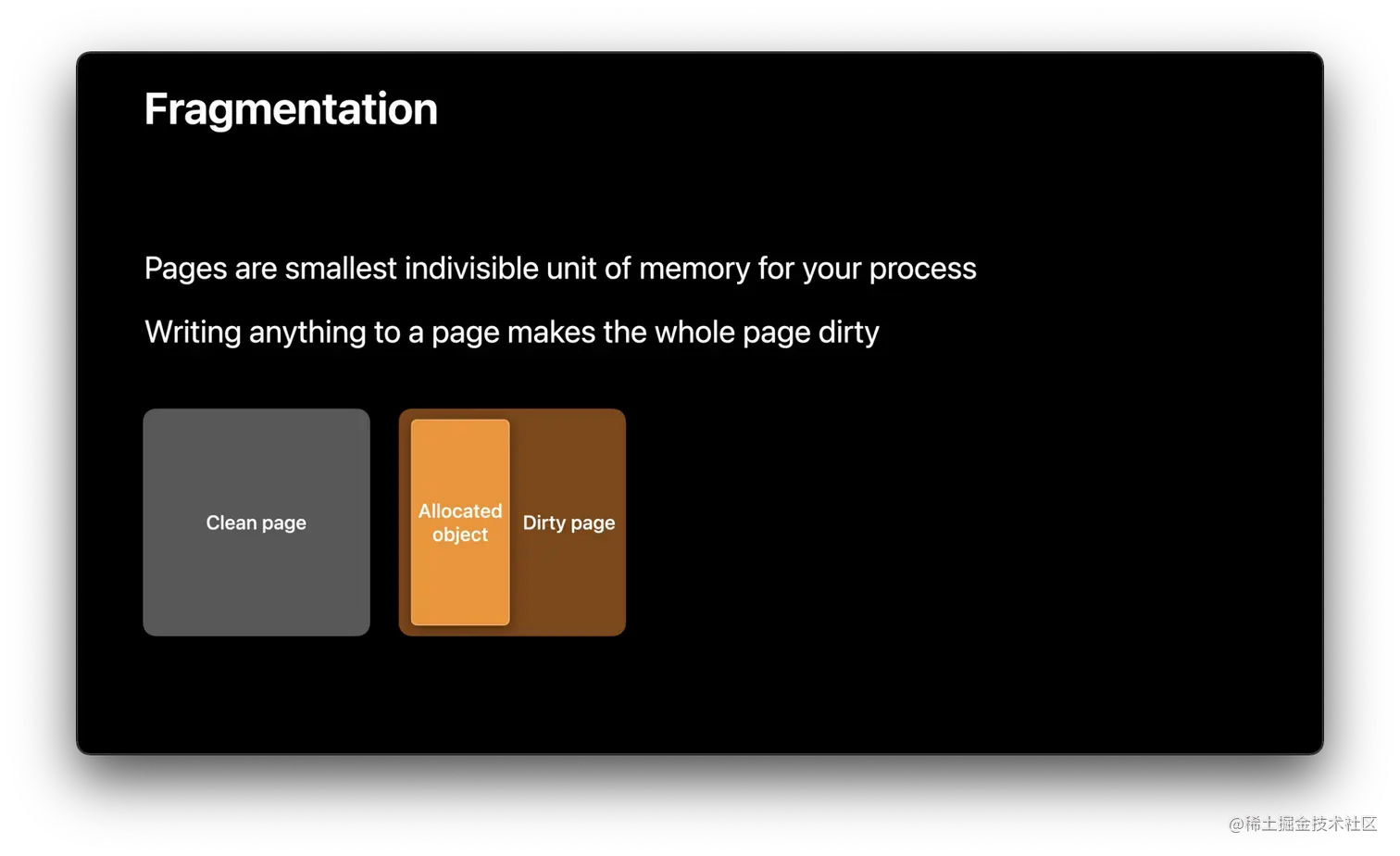 Fragmentation

Pages are smallest indivisible unit of memory for your process

Writing anything to a page makes the whole page dirty

Clean page

Allocated object

Dirty page

@稀土掘金技术社区